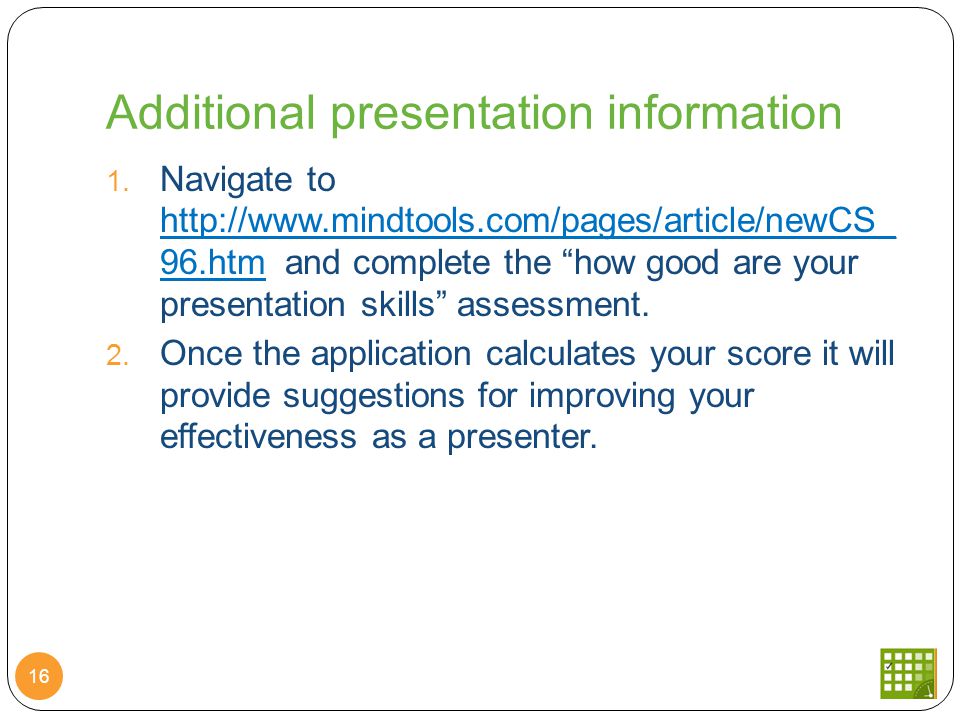 Additional presentation information

1. Navigate to http://www.mindtools.com/pages/article/newCS_96.htm and complete the “how good are your presentation skills” assessment.

2. Once the application calculates your score it will provide suggestions for improving your effectiveness as a presenter.

16